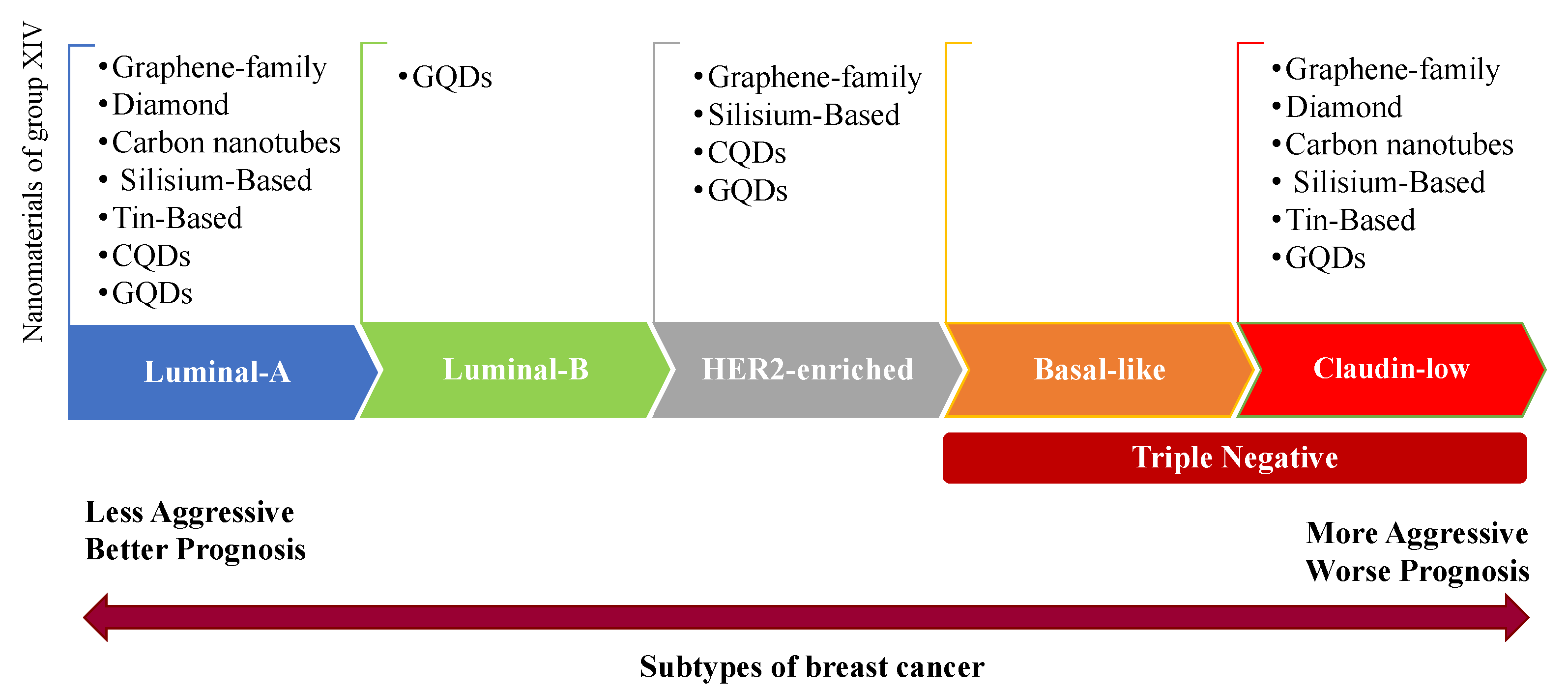 Nanomaterials of group XIV

• Graphene-family
• Diamond
• Carbon nanotubes
• Silisium-Based
• Tin-Based
• CQDs
• GQDs

• GQDs

• Graphene-family
• Silisium-Based
• CQDs
• GQDs

• Graphene-family
• Diamond
• Carbon nanotubes
• Silisium-Based
• Tin-Based
• GQDs

Luminal-A

Luminal-B

HER2-enriched

Basal-like

Claudin-low

Triple Negative

Less Aggressive
Better Prognosis

More Aggressive
Worse Prognosis

Subtypes of breast cancer